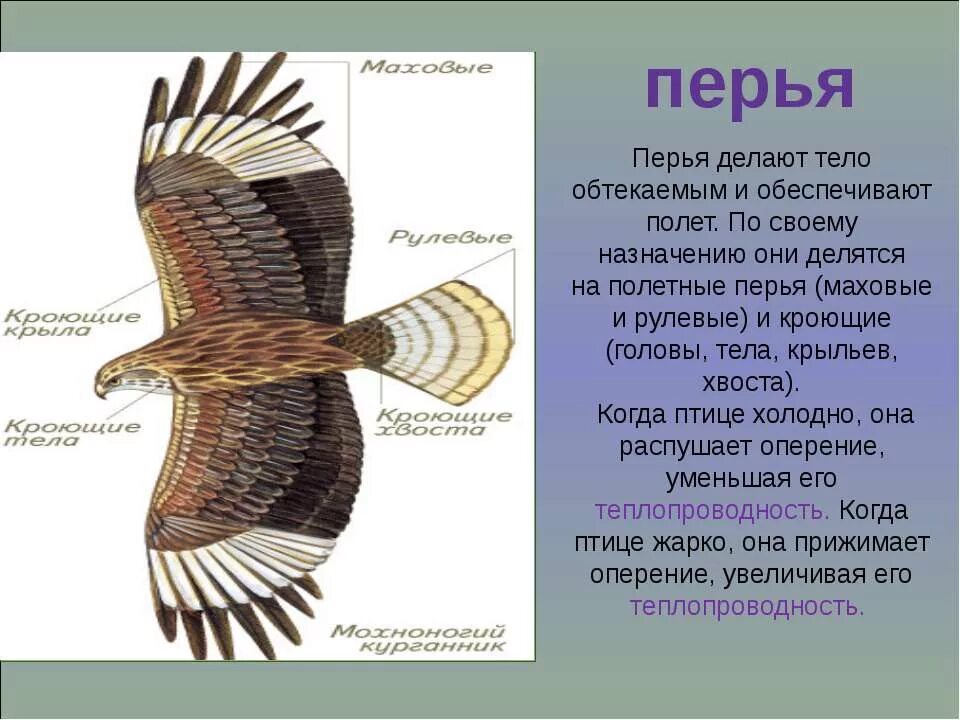 Маховые

Рулевые

Кроющие крыла

Кроющие тела

Кроющие хвоста

Мохноногий курганник

перья

Перья делают тело обтекаемым и обеспечивают полет. По своему назначению они делятся на полетные перья (маховые и рулевые) и кроющие (головы, тела, крыльев, хвоста).

Когда птице холодно, она распушает оперение, уменьшая его теплопроводность. Когда птице жарко, она прижимает оперение, увеличивая его теплопроводность.